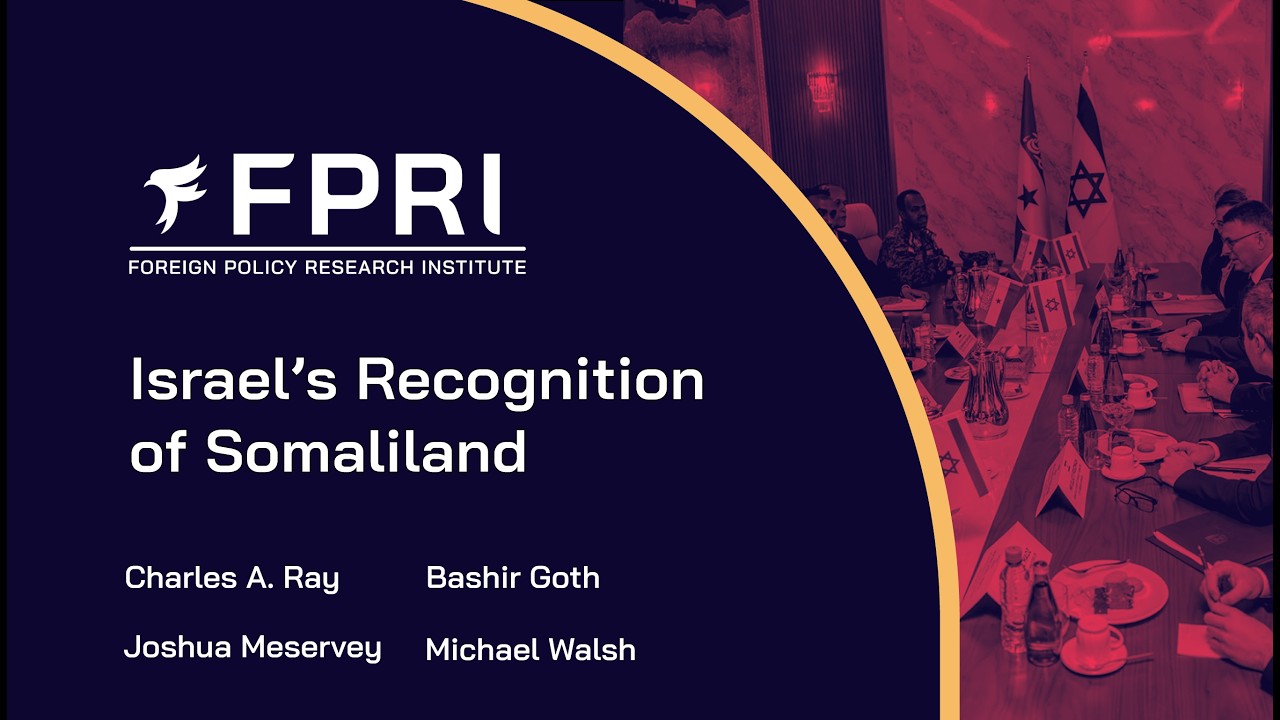 FPRI
FOREIGN POLICY RESEARCH INSTITUTE

Israel's Recognition of Somaliland

Charles A. Ray
Joshua Meservey

Bashir Goth
Michael Walsh